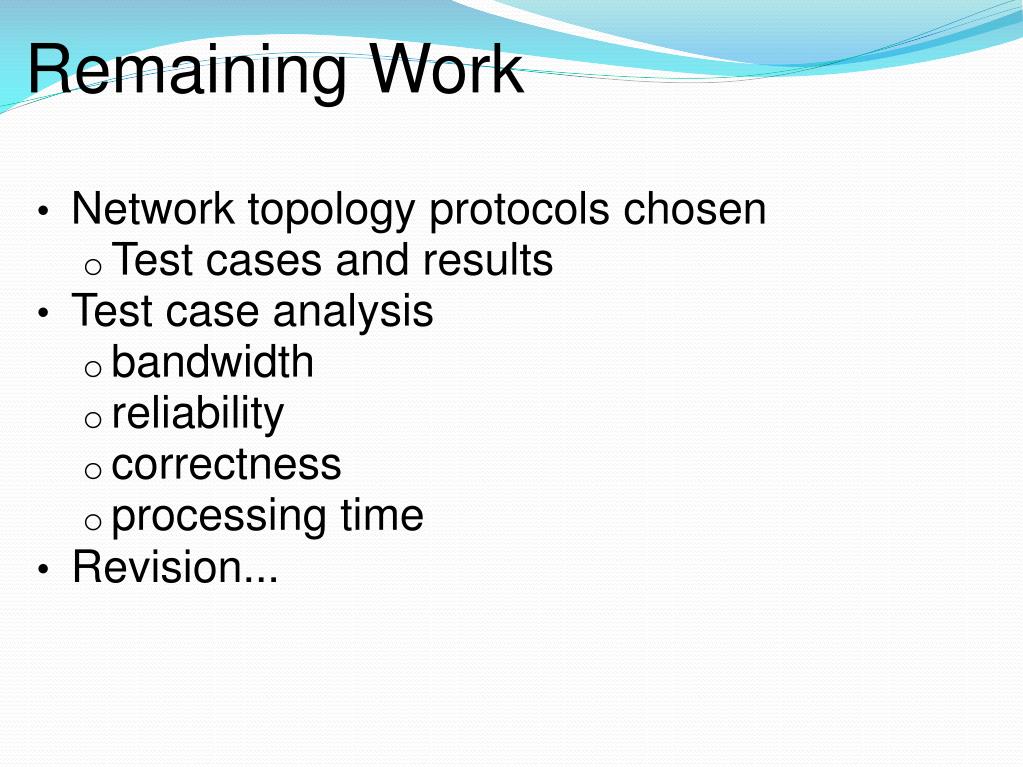 Remaining Work

• Network topology protocols chosen
  o Test cases and results
• Test case analysis
  o bandwidth
  o reliability
  o correctness
  o processing time
• Revision...